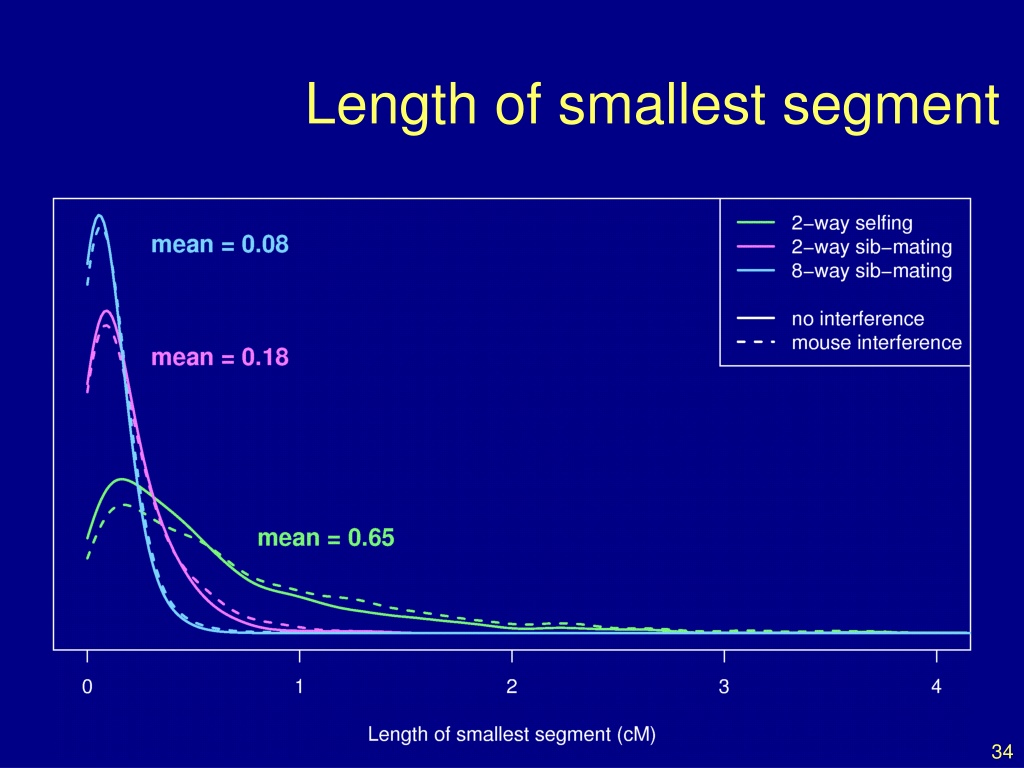 Length of smallest segment

mean = 0.08

mean = 0.18

mean = 0.65

2−way selfing
2−way sib−mating
8−way sib−mating

no interference
mouse interference

0
1
2
3
4

Length of smallest segment (cM)

34